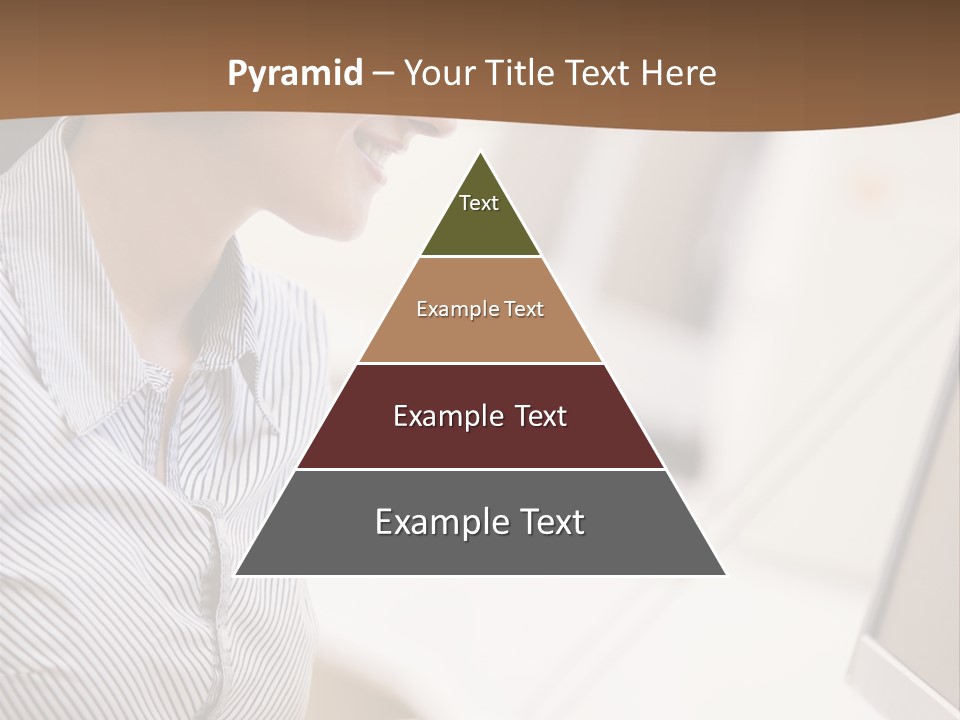 Pyramid – Your Title Text Here

Text

Example Text

Example Text

Example Text